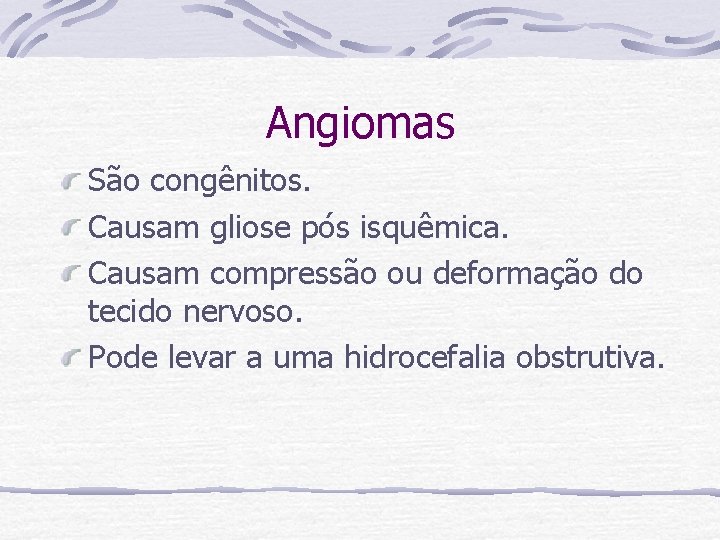 Angiomas

São congênitos.

Causam gliose pós isquêmica.

Causam compressão ou deformação do tecido nervoso.

Pode levar a uma hidrocefalia obstrutiva.